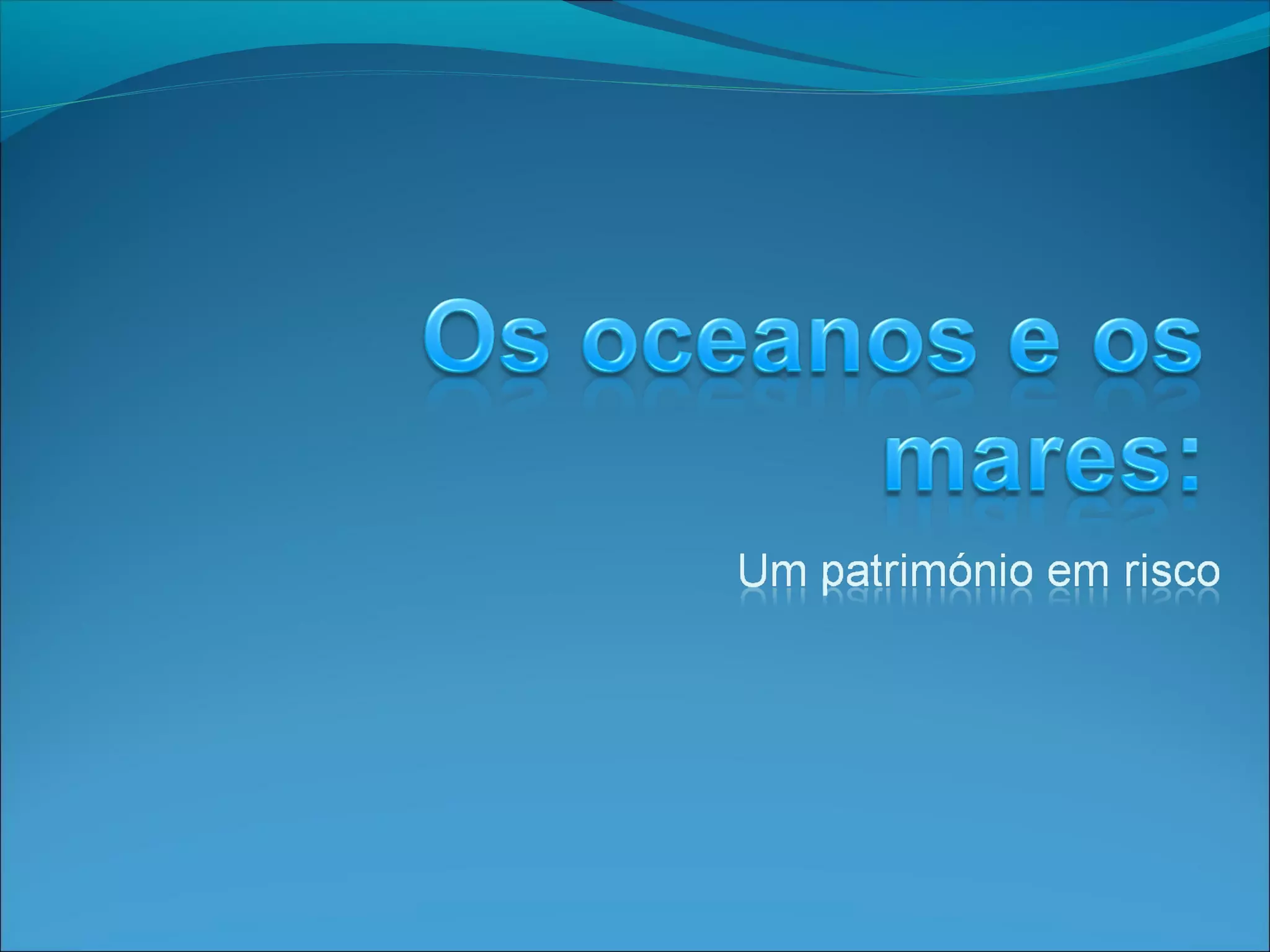 Os oceanos e os mares:

Um património em risco